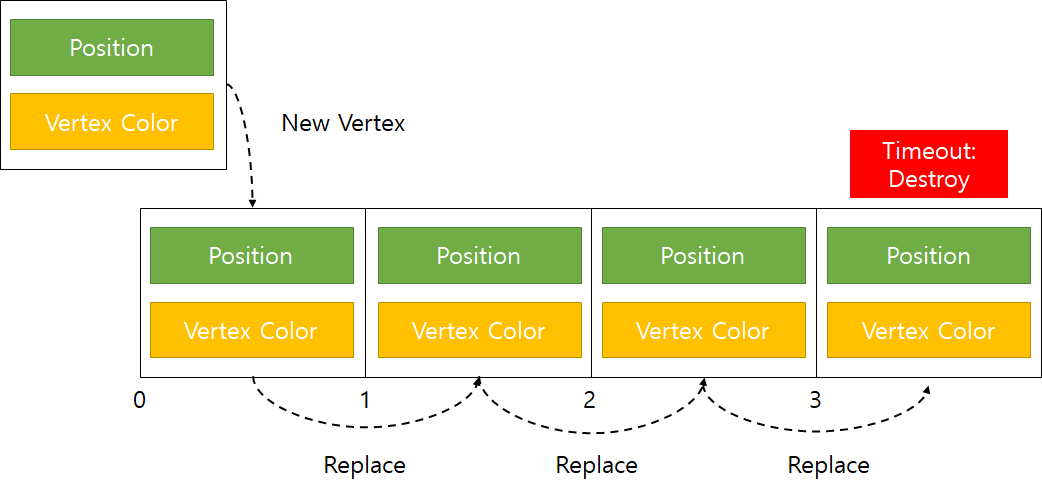 Position

Vertex Color

New Vertex

Timeout: Destroy

Position

Vertex Color

Position

Vertex Color

Position

Vertex Color

Position

Vertex Color

0

1

2

3

Replace

Replace

Replace